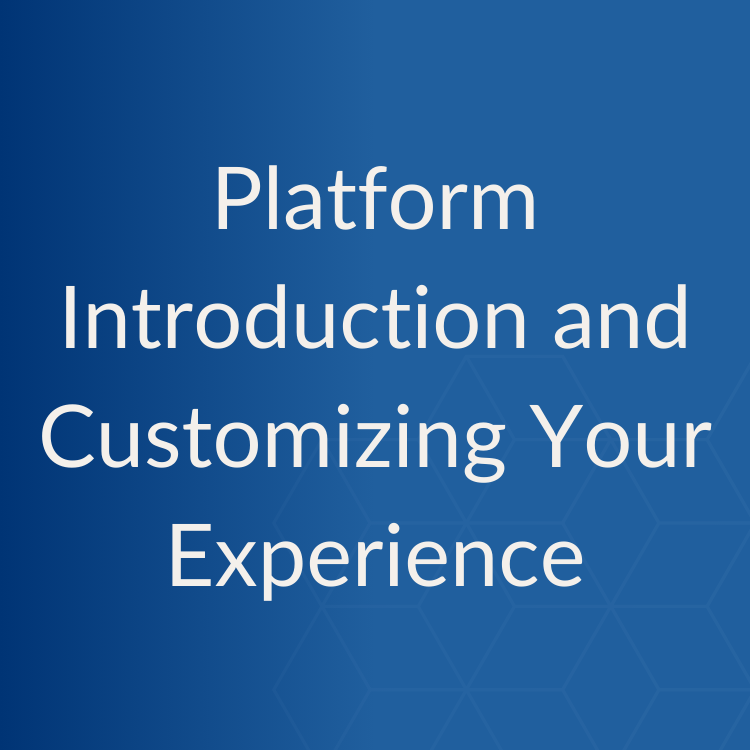 Platform Introduction and Customizing Your Experience